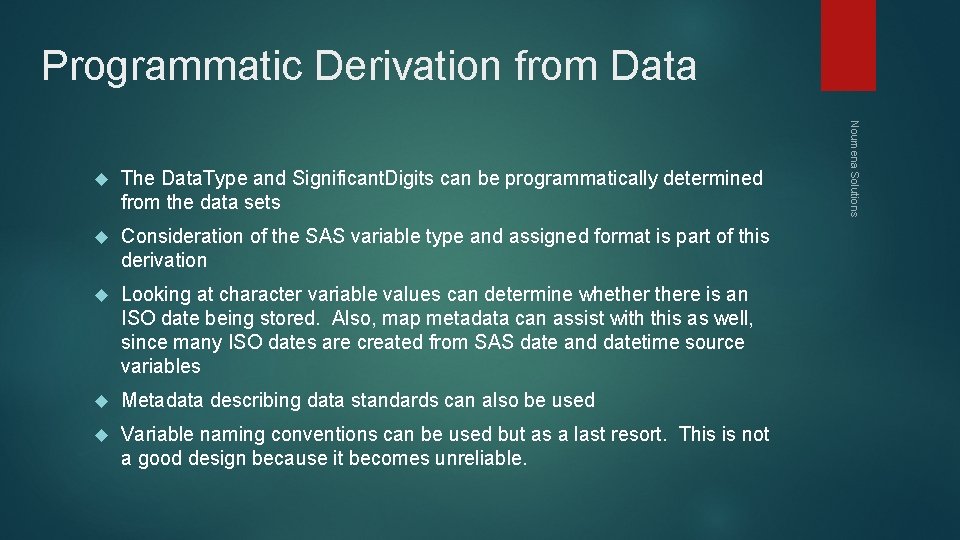 Programmatic Derivation from Data

Noumena Solutions

The DataType and SignificantDigits can be programmatically determined from the data sets

Consideration of the SAS variable type and assigned format is part of this derivation

Looking at character variable values can determine whether there is an ISO date being stored. Also, map metadata can assist with this as well, since many ISO dates are created from SAS date and datetime source variables

Metadata describing data standards can also be used

Variable naming conventions can be used but as a last resort. This is not a good design because it becomes unreliable.